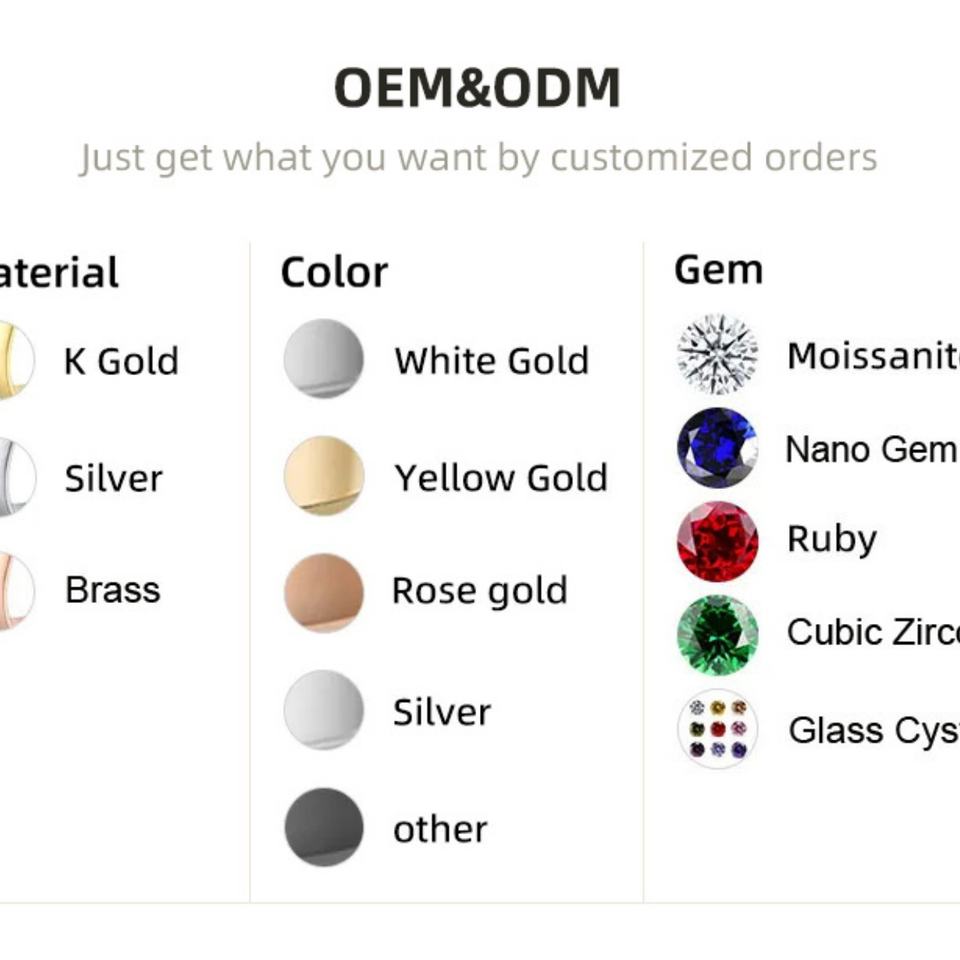 OEM&ODM

Just get what you want by customized orders

aterial

K Gold

Silver

Brass

Color

White Gold

Yellow Gold

Rose gold

Silver

other

Gem

Moissanit

Nano Gem

Ruby

Cubic Zirc

Glass Cys